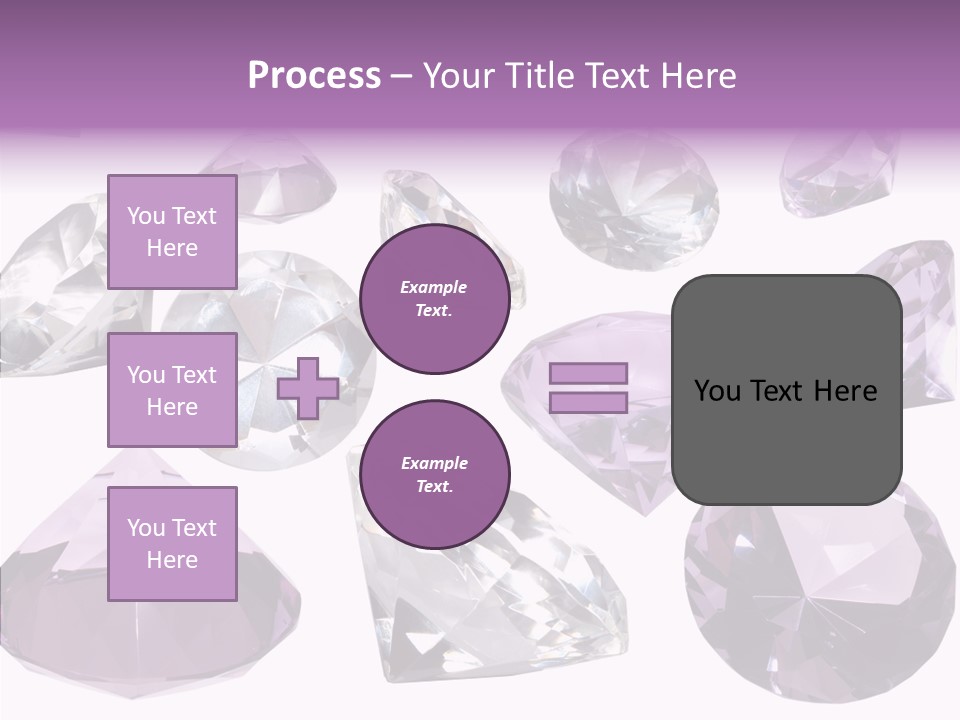 Process – Your Title Text Here

You Text Here

You Text Here

You Text Here

Example Text.

Example Text.

You Text Here